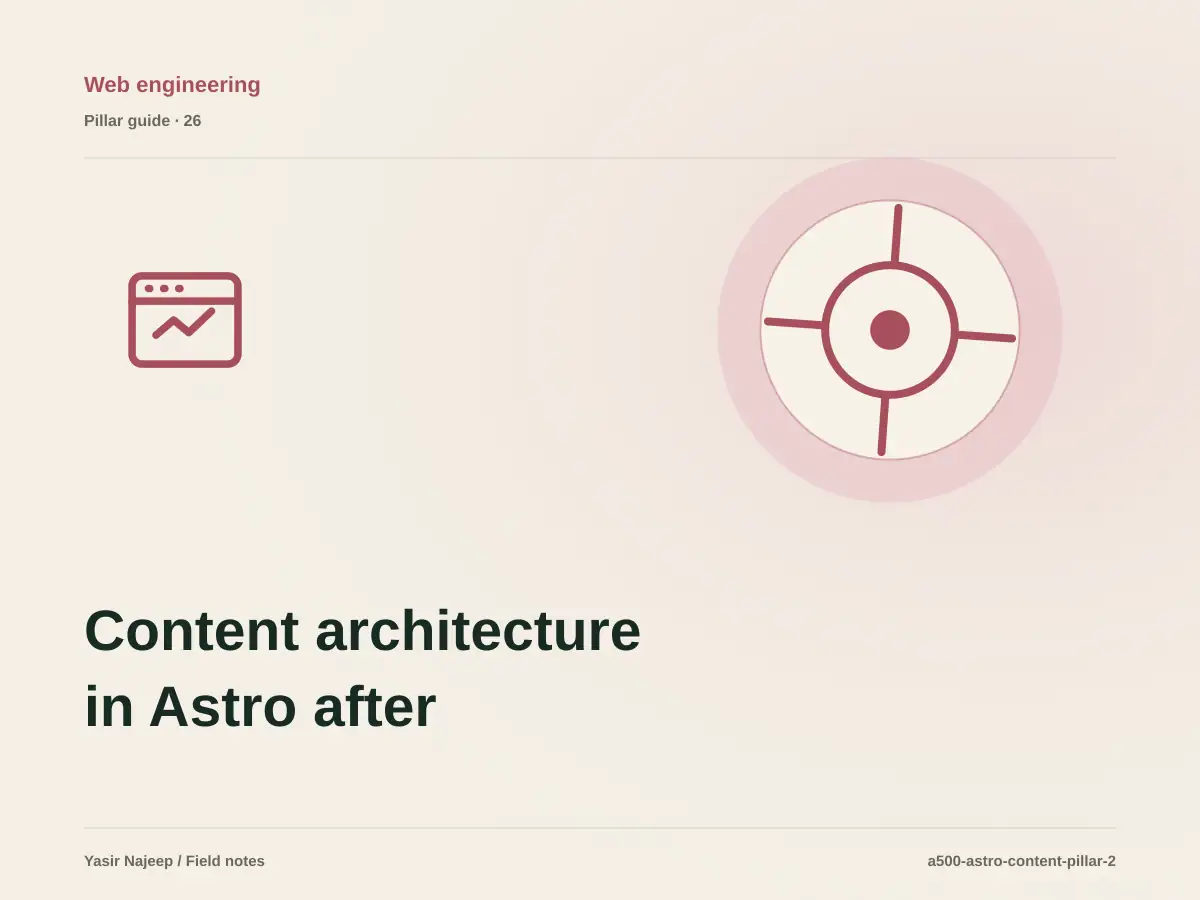 Web engineering

Pillar guide · 26

Content architecture in Astro after

Yasir Najeep / Field notes

a500-astro-content-pillar-2